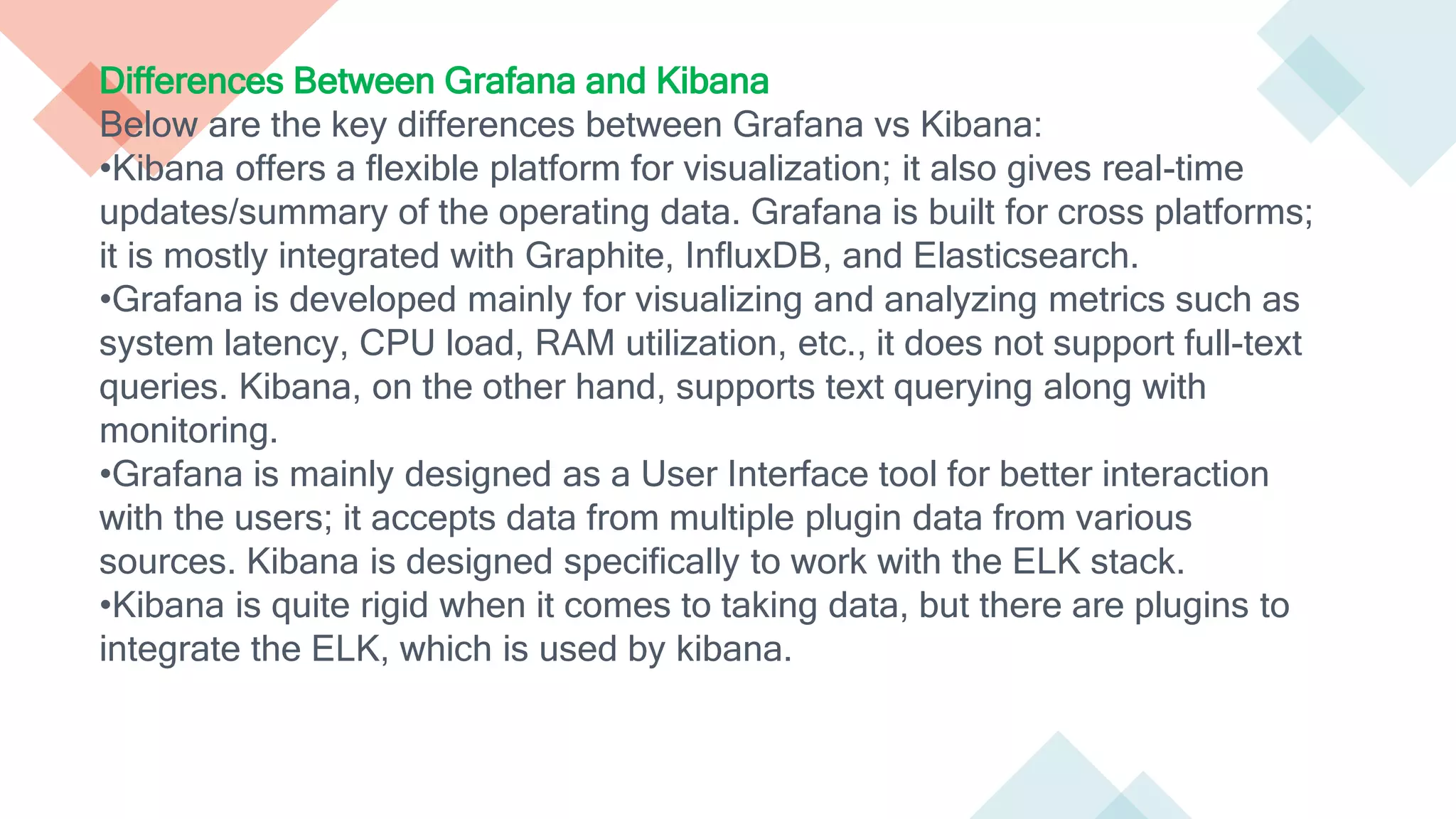 Differences Between Grafana and Kibana

Below are the key differences between Grafana vs Kibana:

•Kibana offers a flexible platform for visualization; it also gives real-time updates/summary of the operating data. Grafana is built for cross platforms; it is mostly integrated with Graphite, InfluxDB, and Elasticsearch.

•Grafana is developed mainly for visualizing and analyzing metrics such as system latency, CPU load, RAM utilization, etc., it does not support full-text queries. Kibana, on the other hand, supports text querying along with monitoring.

•Grafana is mainly designed as a User Interface tool for better interaction with the users; it accepts data from multiple plugin data from various sources. Kibana is designed specifically to work with the ELK stack.

•Kibana is quite rigid when it comes to taking data, but there are plugins to integrate the ELK, which is used by kibana.